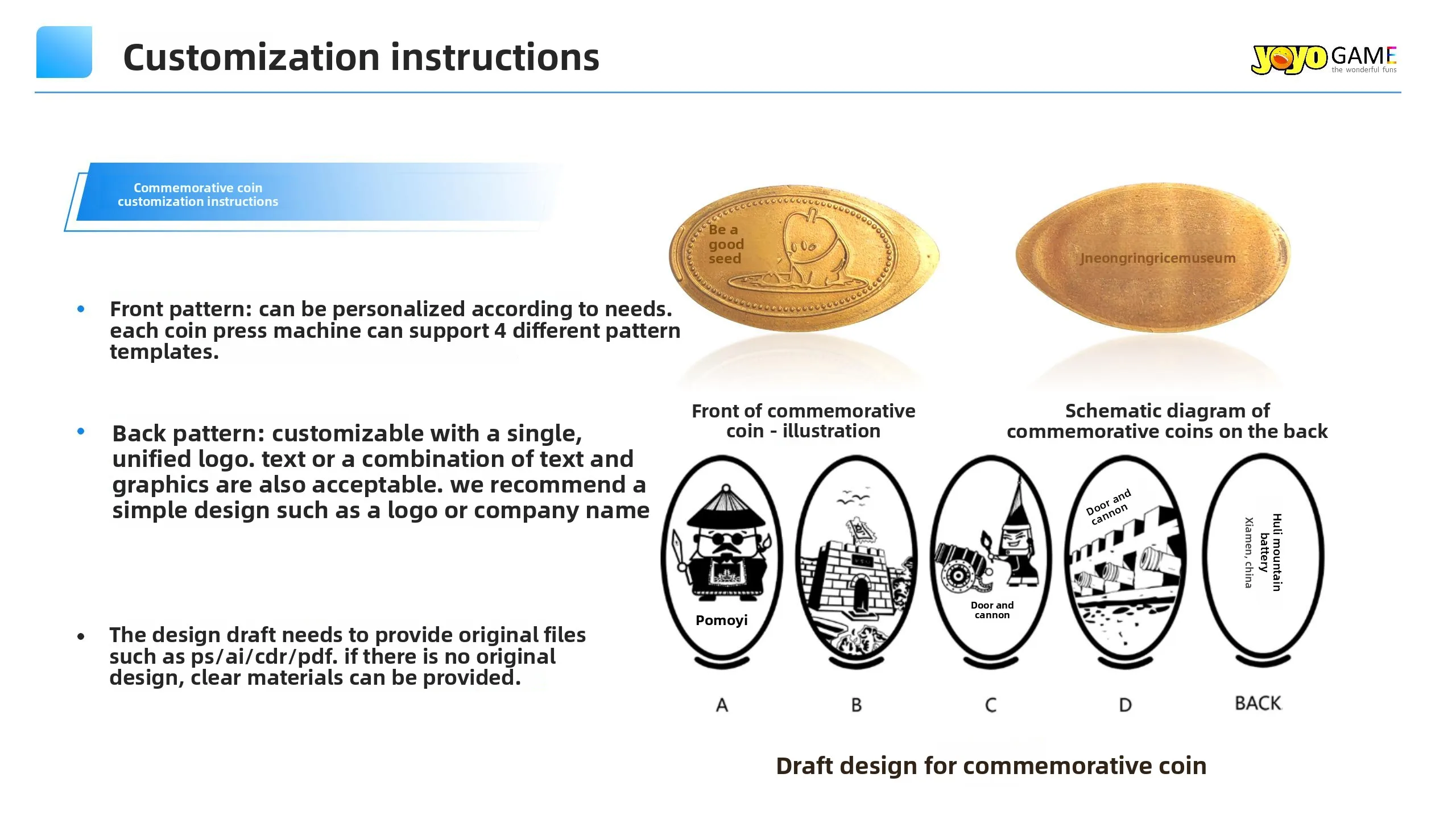 Customization instructions

yoyo GAME the wonderful funs

Commemorative coin customization instructions

• Front pattern: can be personalized according to needs. each coin press machine can support 4 different pattern templates.

• Back pattern: customizable with a single, unified logo. text or a combination of text and graphics are also acceptable. we recommend a simple design such as a logo or company name

• The design draft needs to provide original files such as ps/ai/cdr/pdf. if there is no original design, clear materials can be provided.

Be a good seed

Jneongringricemuseum

Front of commemorative coin - illustration

Schematic diagram of commemorative coins on the back

Pomoyi

Door and cannon

Door and cannon

Huli mountain battery
Xiamen, china

A B C D BACK

Draft design for commemorative coin